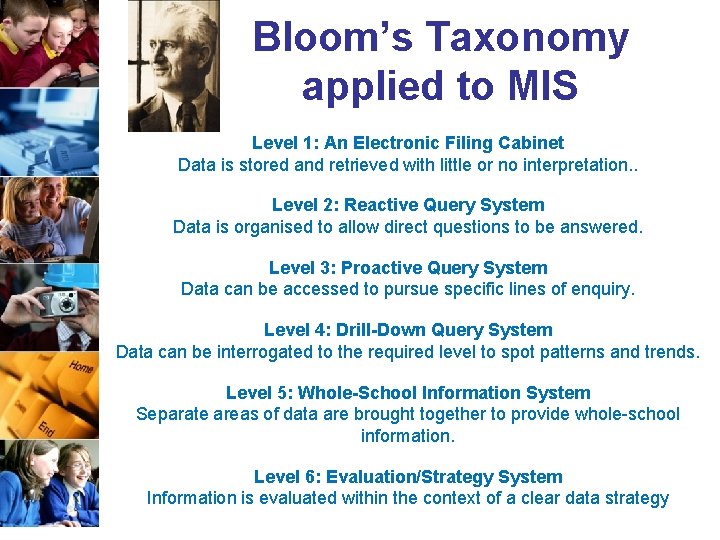 Bloom's Taxonomy applied to MIS

Level 1: An Electronic Filing Cabinet
Data is stored and retrieved with little or no interpretation..

Level 2: Reactive Query System
Data is organised to allow direct questions to be answered.

Level 3: Proactive Query System
Data can be accessed to pursue specific lines of enquiry.

Level 4: Drill-Down Query System
Data can be interrogated to the required level to spot patterns and trends.

Level 5: Whole-School Information System
Separate areas of data are brought together to provide whole-school information.

Level 6: Evaluation/Strategy System
Information is evaluated within the context of a clear data strategy

Home
End